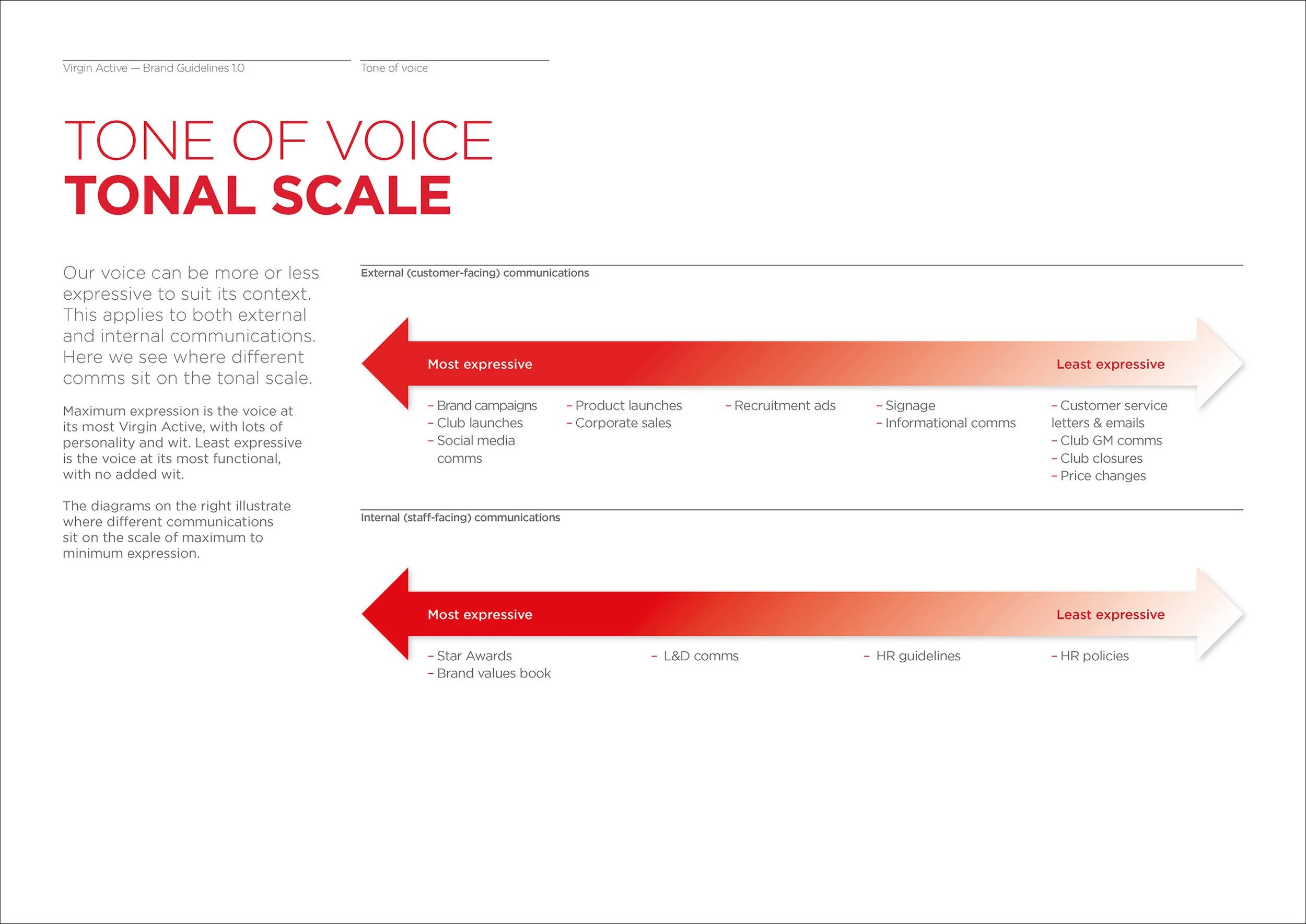 Virgin Active — Brand Guidelines 1.0

Tone of voice

TONE OF VOICE
TONAL SCALE

Our voice can be more or less expressive to suit its context. This applies to both external and internal communications. Here we see where different comms sit on the tonal scale.

Maximum expression is the voice at its most Virgin Active, with lots of personality and wit. Least expressive is the voice at its most functional, with no added wit.

The diagrams on the right illustrate where different communications sit on the scale of maximum to minimum expression.

External (customer-facing) communications

Most expressive

Least expressive

– Brand campaigns
– Club launches
– Social media comms

– Product launches
– Corporate sales

– Recruitment ads

– Signage
– Informational comms

– Customer service letters & emails
– Club GM comms
– Club closures
– Price changes

Internal (staff-facing) communications

Most expressive

Least expressive

– Star Awards
– Brand values book

– L&D comms

– HR guidelines

– HR policies